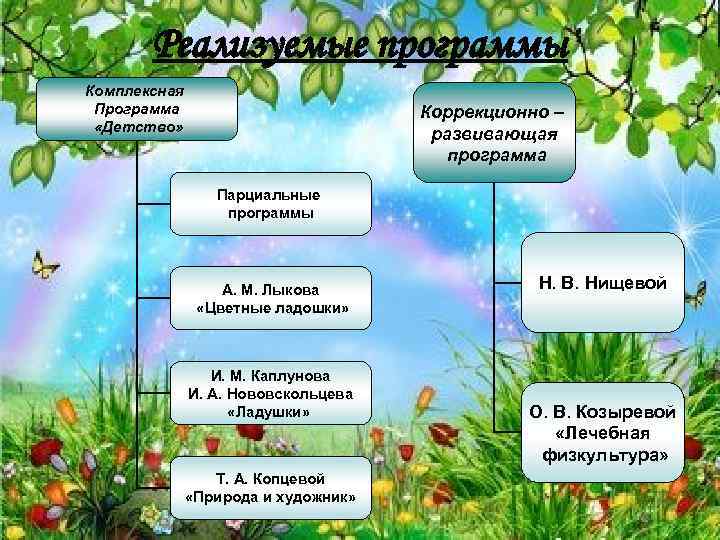 Реализуемые программы

Комплексная Программа «Детство»

Парциальные программы

А. М. Лыкова «Цветные ладошки»

И. М. Каплунова И. А. Нововскольцева «Ладушки»

Т. А. Копцевой «Природа и художник»

Коррекционно – развивающая программа

Н. В. Нищевой

О. В. Козыревой «Лечебная физкультура»